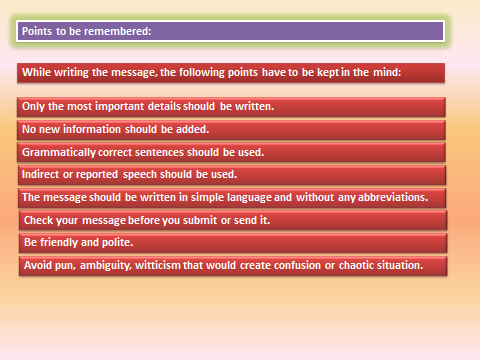 Points to be remembered:

While writing the message, the following points have to be kept in the mind:

Only the most important details should be written.

No new information should be added.

Grammatically correct sentences should be used.

Indirect or reported speech should be used.

The message should be written in simple language and without any abbreviations.

Check your message before you submit or send it.

Be friendly and polite.

Avoid pun, ambiguity, witticism that would create confusion or chaotic situation.